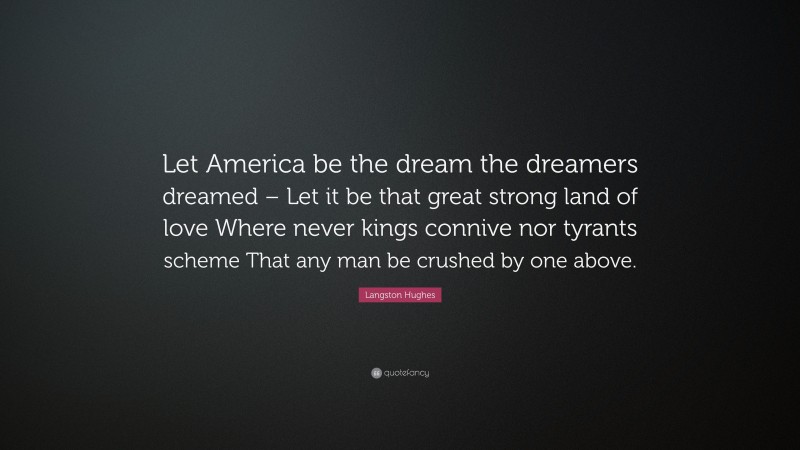 Let America be the dream the dreamers dreamed – Let it be that great strong land of love Where never kings connive nor tyrants scheme That any man be crushed by one above.

Langston Hughes

quotefancy